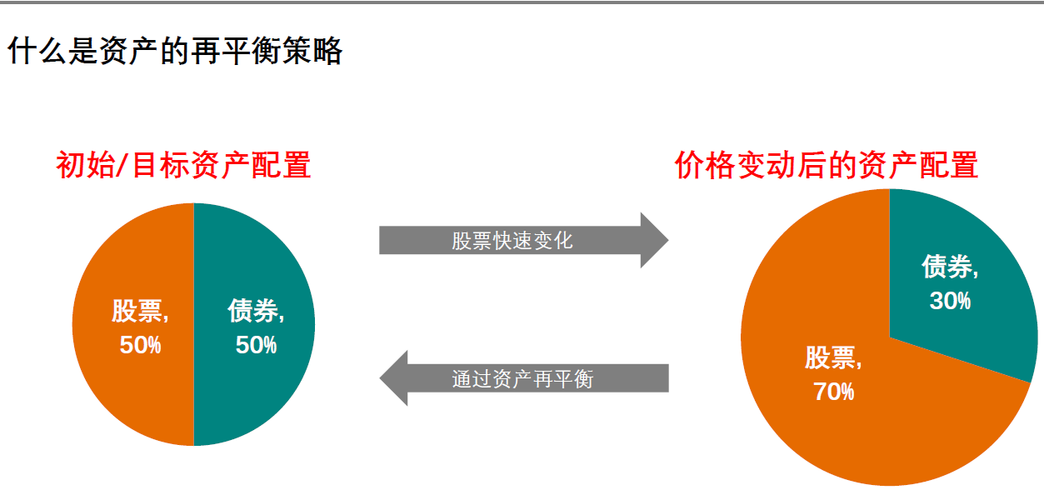 什么是资产的再平衡策略

初始/目标资产配置

股票,
50%

债券,
50%

股票快速变化

通过资产再平衡

价格变动后的资产配置

债券,
30%

股票,
70%